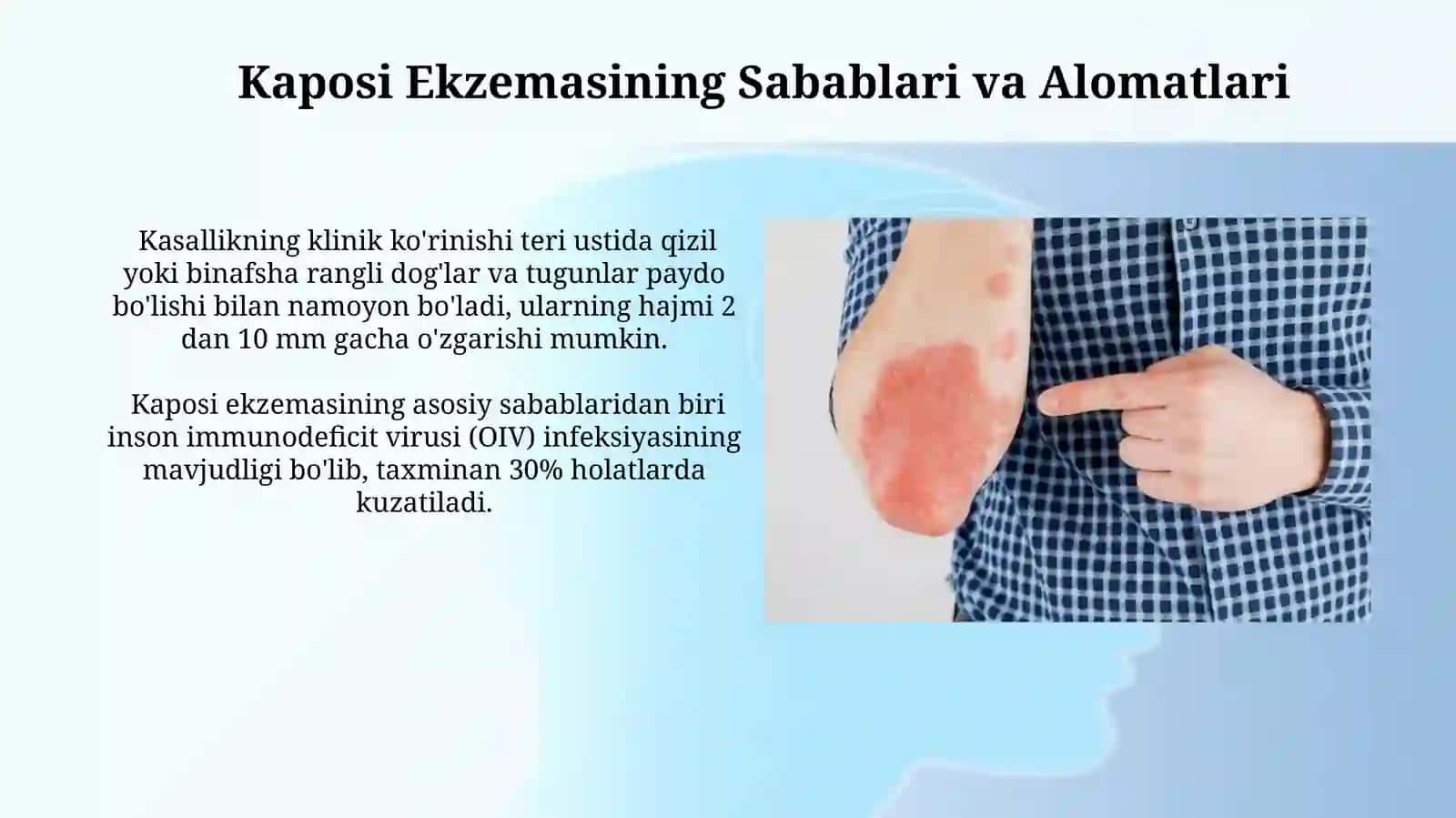 Kaposi Ekzemasining Sabablari va Alomatlari

Kasallikning klinik ko'rinishi teri ustida qizil yoki binafsha rangli dog'lar va tugunlar paydo bo'lishi bilan namoyon bo'ladi, ularning hajmi 2 dan 10 mm gacha o'zgarishi mumkin.

Kaposi ekzemasining asosiy sabablaridan biri inson immunodeficit virusi (OIV) infeksiyasining mavjudligi bo'lib, taxminan 30% holatlarda kuzatiladi.